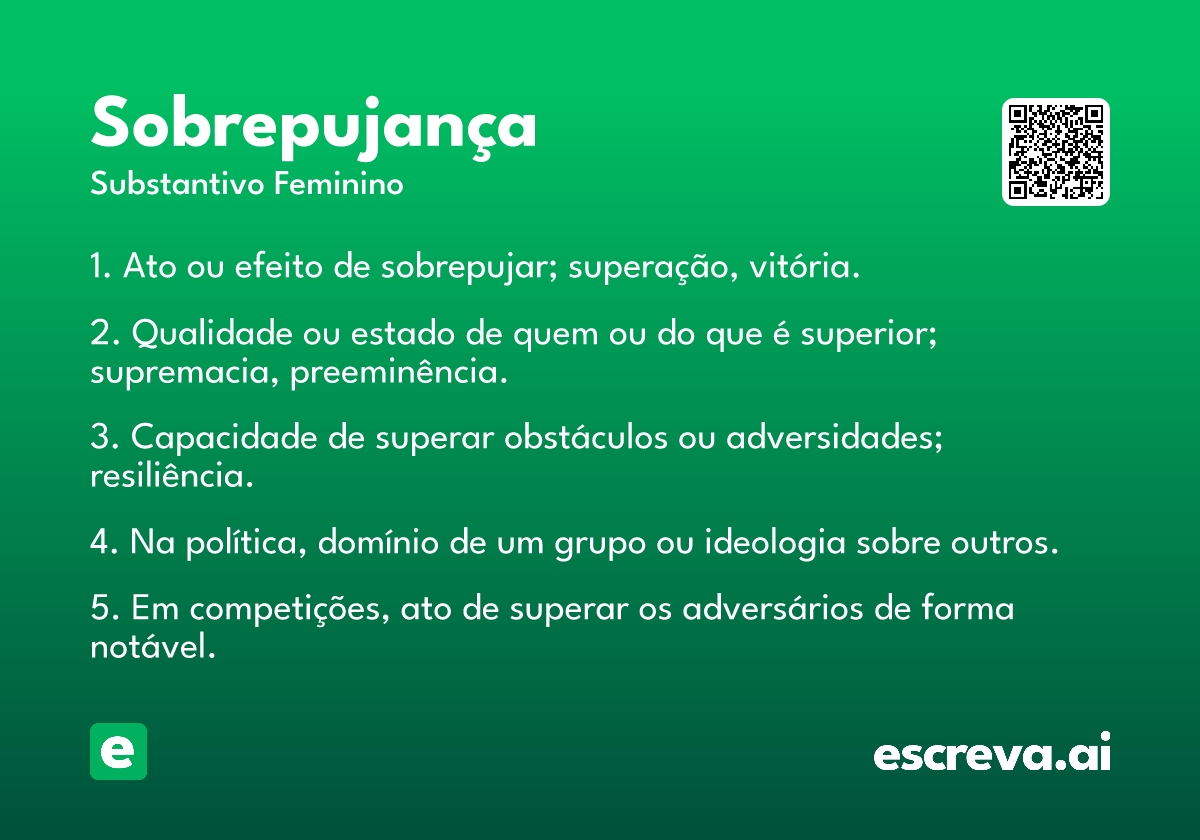 Sobrepujança
Substantivo Feminino

1. Ato ou efeito de sobrepujar; superação, vitória.

2. Qualidade ou estado de quem ou do que é superior; supremacia, preeminência.

3. Capacidade de superar obstáculos ou adversidades; resiliência.

4. Na política, domínio de um grupo ou ideologia sobre outros.

5. Em competições, ato de superar os adversários de forma notável.

e

escreva.ai